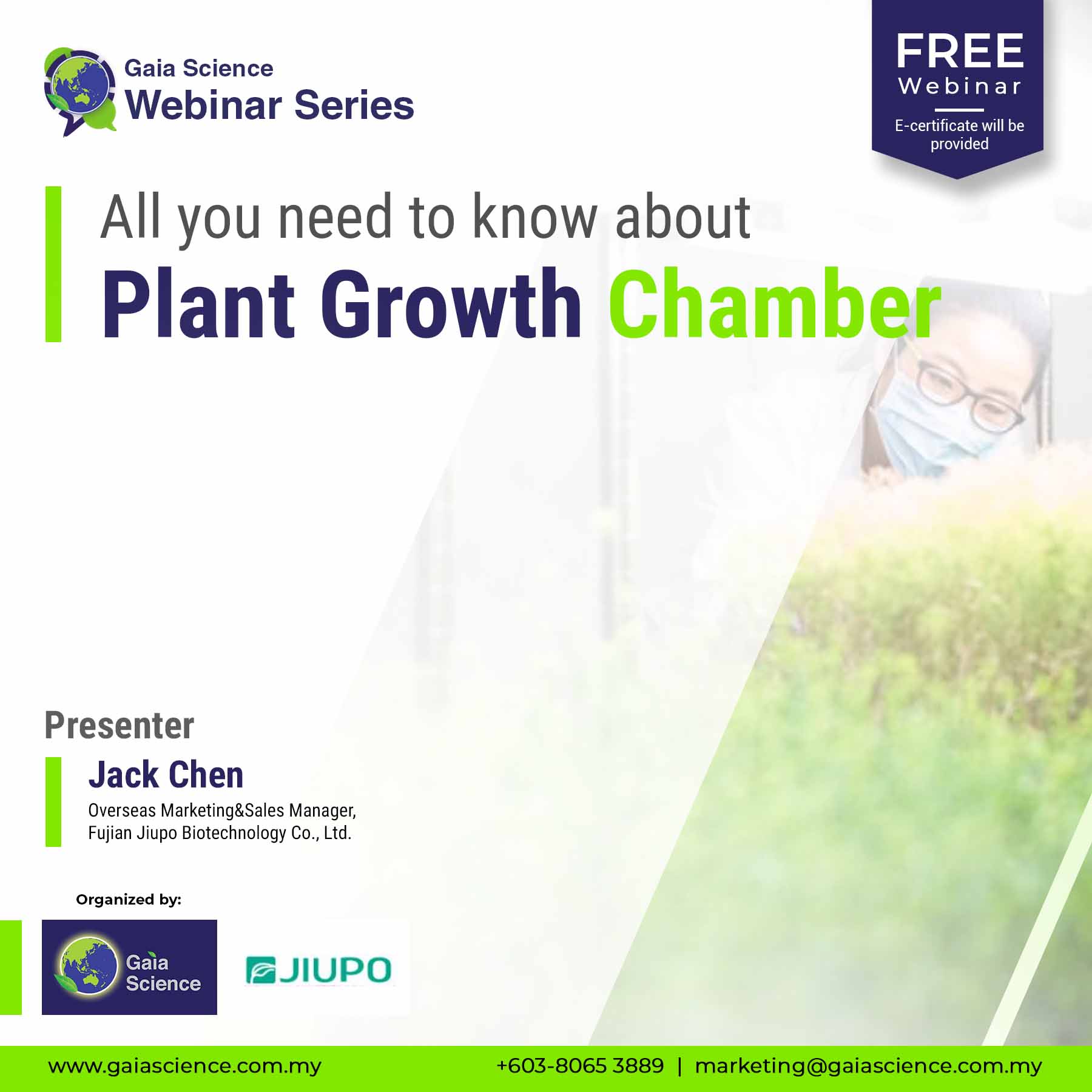 Gaia Science
Webinar Series

FREE
Webinar
E-certificate will be provided

All you need to know about
Plant Growth Chamber

Presenter
Jack Chen
Overseas Marketing&Sales Manager, Fujian Jiupo Biotechnology Co., Ltd.

Organized by:
Gaia Science
JIUPO

www.gaiascience.com.my
+603-8065 3889 | marketing@gaiascience.com.my